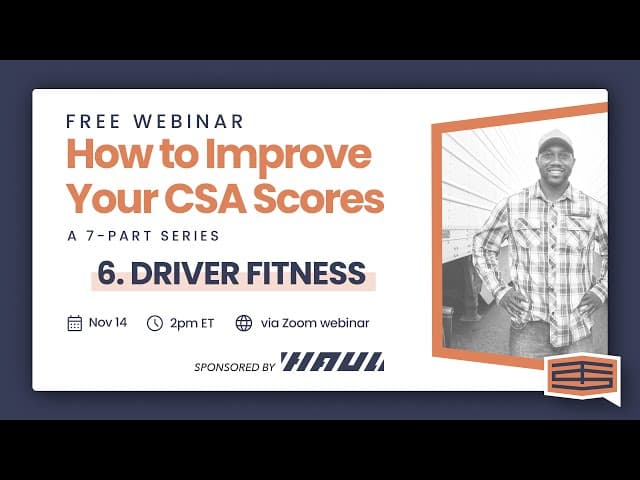 FREE WEBINAR
How to Improve Your CSA Scores
A 7-PART SERIES
6. DRIVER FITNESS

Nov 14 2pm ET via Zoom webinar

SPONSORED BY HAUL